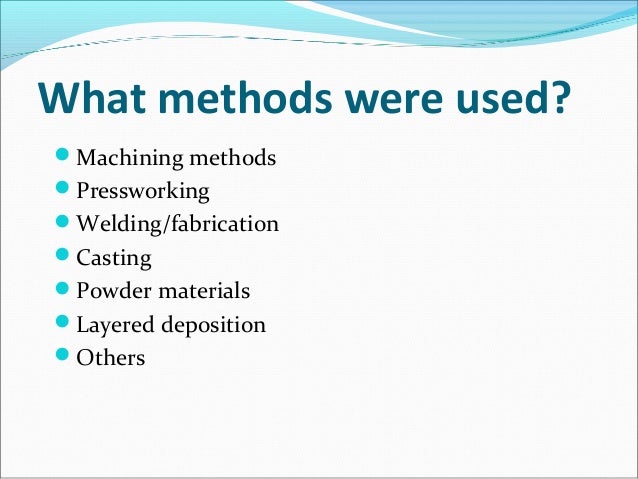 What methods were used?

- Machining methods
- Pressworking
- Welding/fabrication
- Casting
- Powder materials
- Layered deposition
- Others